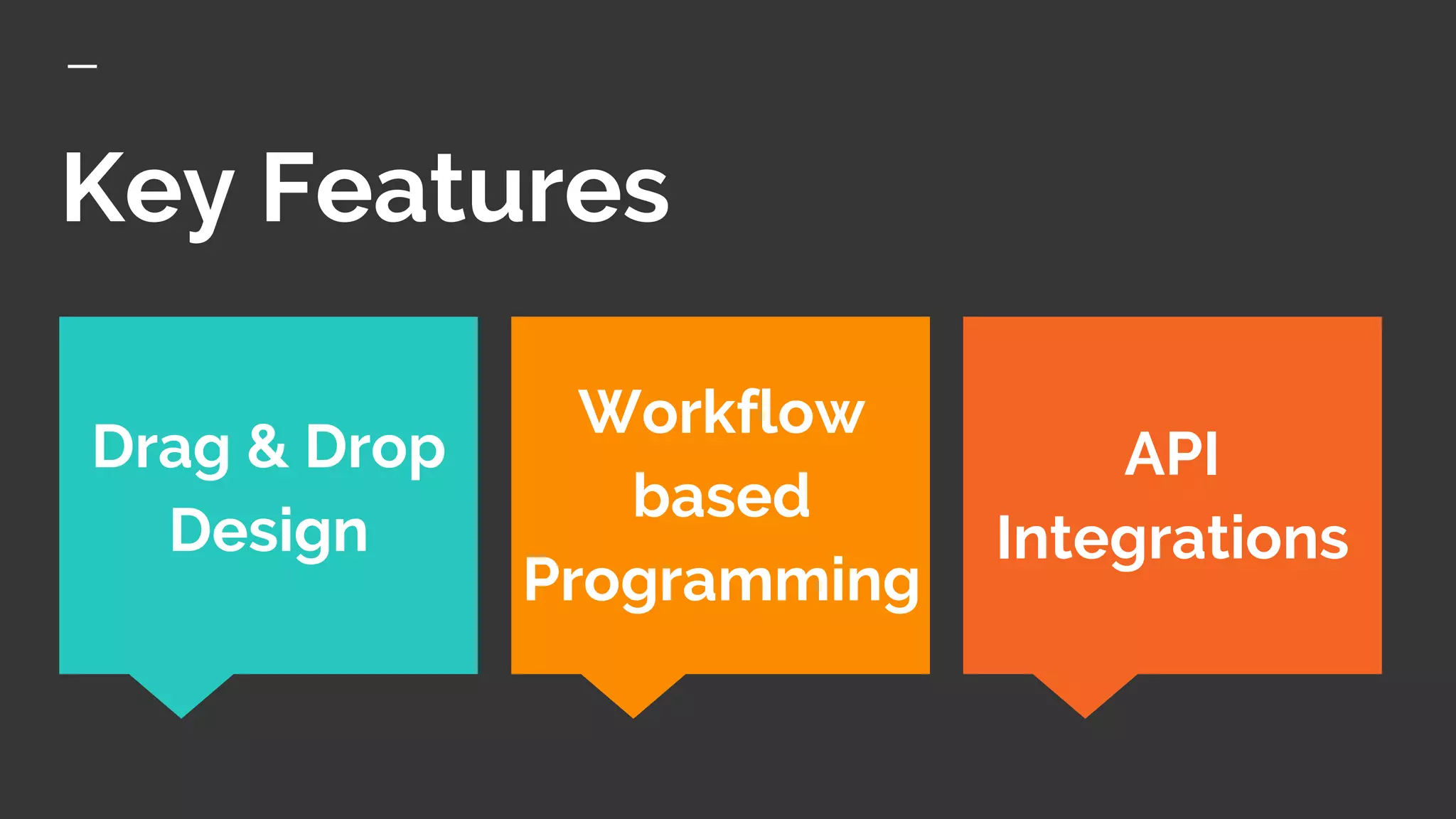 Key Features

Drag & Drop Design

Workflow based Programming

API Integrations